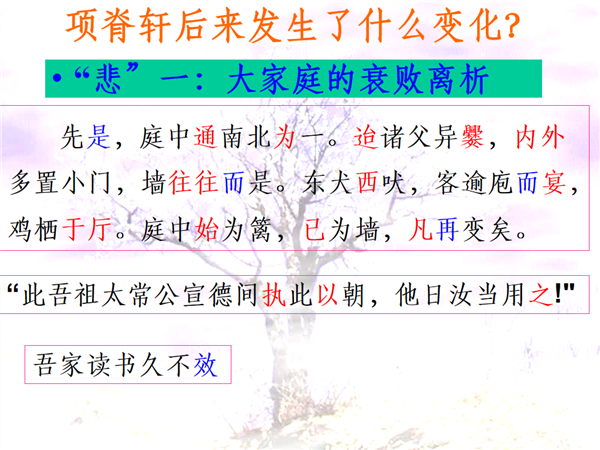 项脊轩后来发生了什么变化?

•“悲”一：大家庭的衰败离析

先是，庭中通南北为一。迨诸父异爨，内外多置小门，墙往往而是。东犬西吠，客逾庖而宴，鸡栖于厅。庭中始为篱，已为墙，凡再变矣。

“此吾祖太常公宣德间执此以朝，他日汝当用之!"

吾家读书久不效